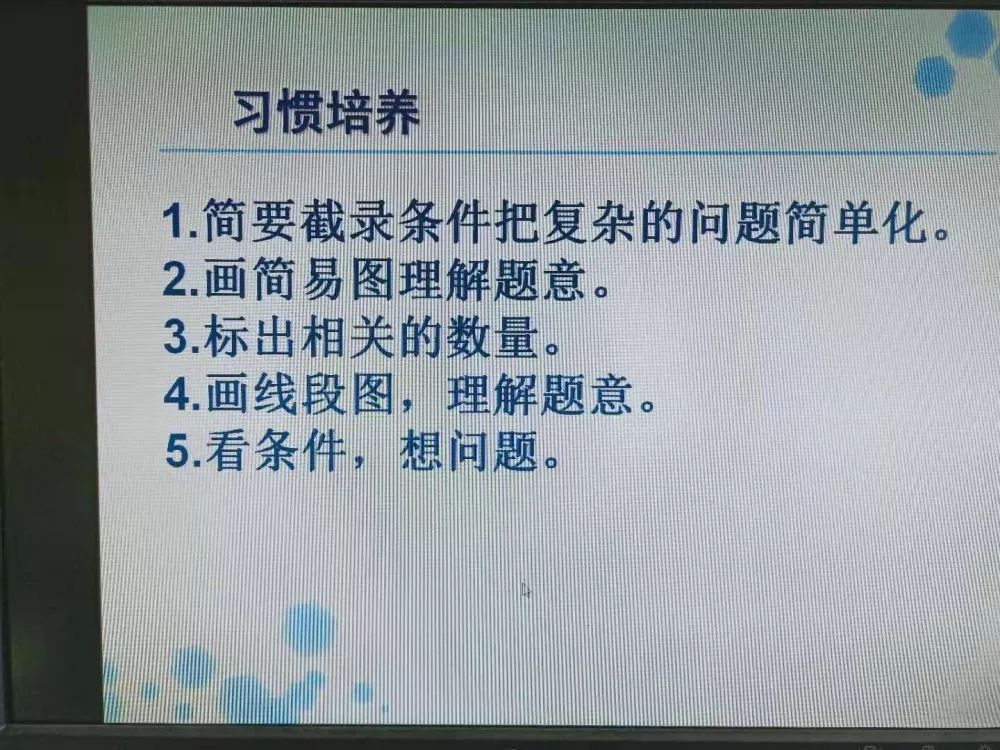 习惯培养

1.简要截录条件把复杂的问题简单化。
2.画简易图理解题意。
3.标出相关的数量。
4.画线段图，理解题意。
5.看条件，想问题。